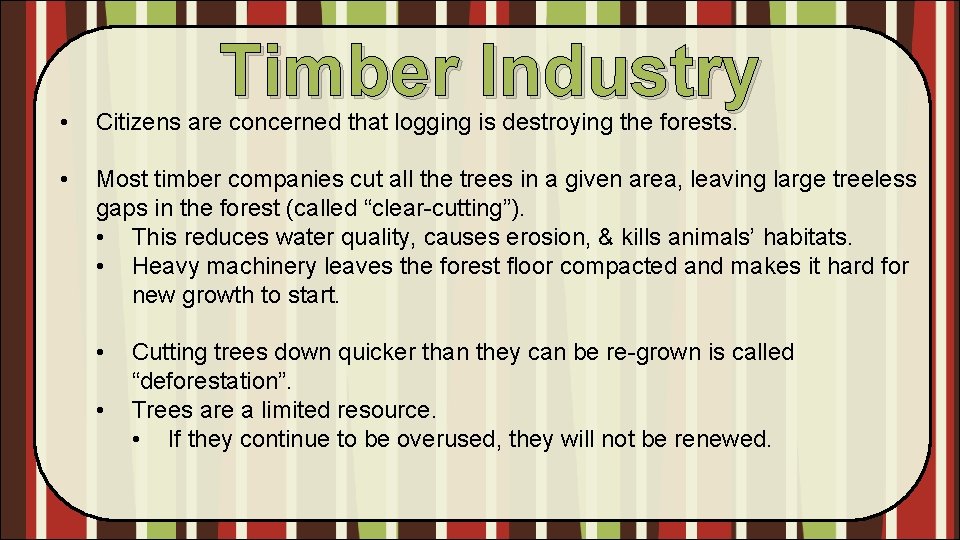 Timber Industry

• Citizens are concerned that logging is destroying the forests.

• Most timber companies cut all the trees in a given area, leaving large treeless gaps in the forest (called “clear-cutting”).
 • This reduces water quality, causes erosion, & kills animals’ habitats.
 • Heavy machinery leaves the forest floor compacted and makes it hard for new growth to start.

 • Cutting trees down quicker than they can be re-grown is called “deforestation”.
 • Trees are a limited resource.
  • If they continue to be overused, they will not be renewed.